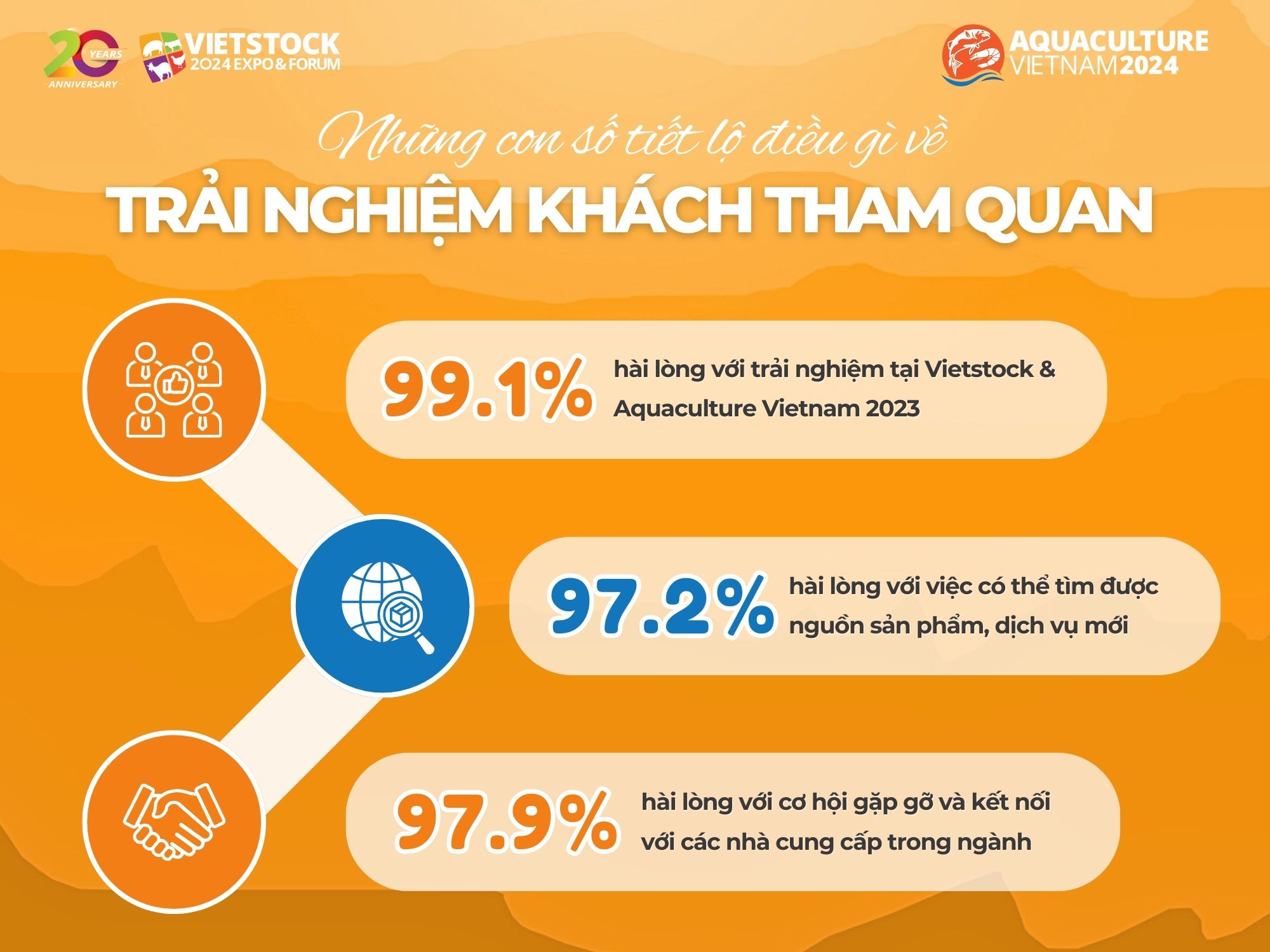 20 YEARS ANNIVERSARY

VIETSTOCK 2024 EXPO & FORUM

AQUACULTURE VIETNAM 2024

Những con số tiết lộ điều gì về

TRẢI NGHIỆM KHÁCH THAM QUAN

99.1% hài lòng với trải nghiệm tại Vietstock & Aquaculture Vietnam 2023

97.2% hài lòng với việc có thể tìm được nguồn sản phẩm, dịch vụ mới

97.9% hài lòng với cơ hội gặp gỡ và kết nối với các nhà cung cấp trong ngành